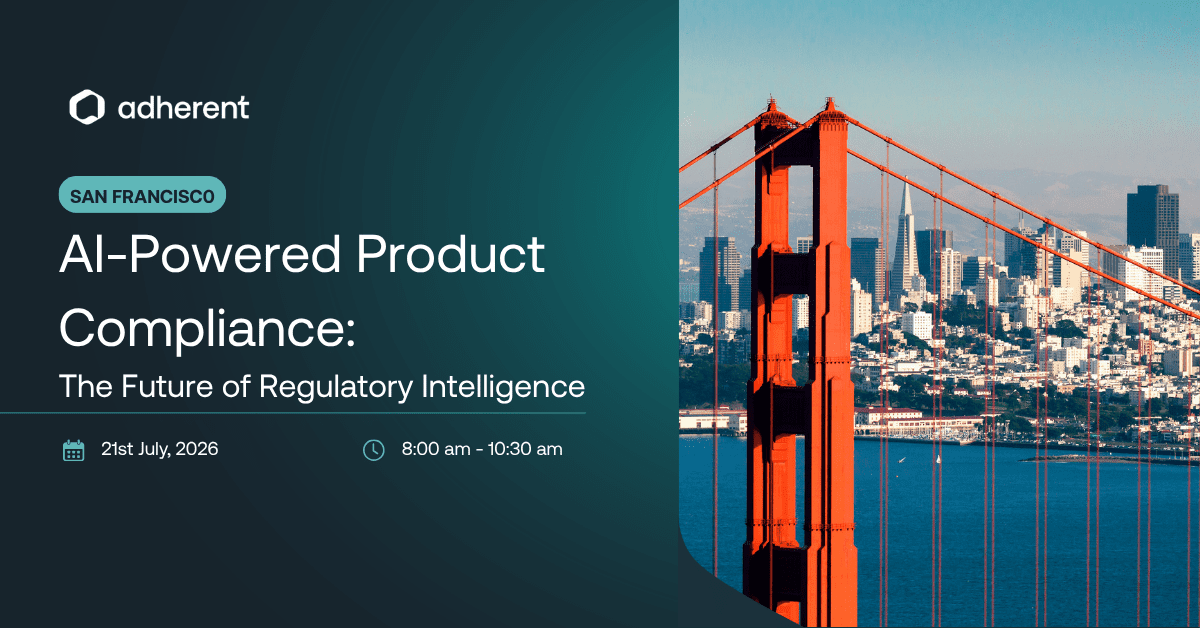 adherent

SAN FRANCISCO

AI-Powered Product Compliance:

The Future of Regulatory Intelligence

21st July, 2026

8:00 am - 10:30 am